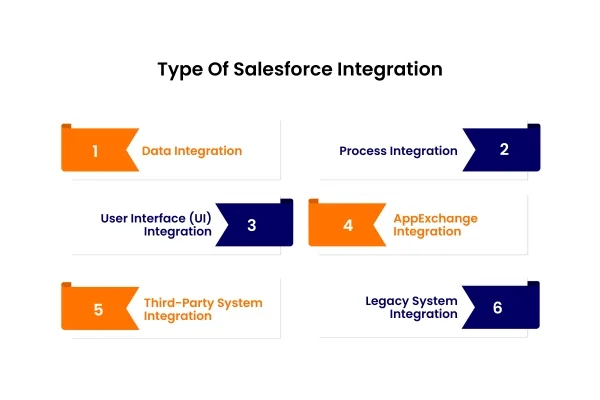 Type Of Salesforce Integration

1 Data Integration

Process Integration 2

User Interface (UI) Integration 3

4 AppExchange Integration

5 Third-Party System Integration

Legacy System Integration 6